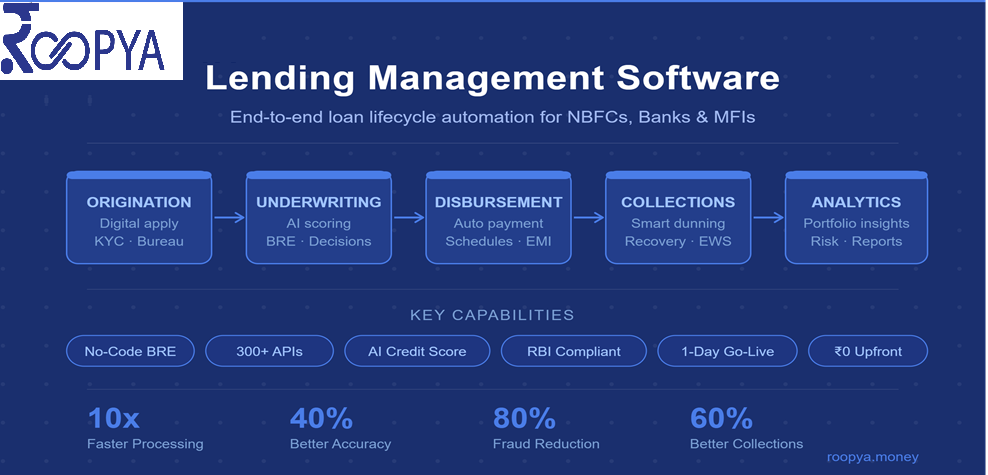 ROOPYA

Lending Management Software

End-to-end loan lifecycle automation for NBFCs, Banks & MFIs

ORIGINATION
Digital apply
KYC · Bureau

UNDERWRITING
AI scoring
BRE · Decisions

DISBURSEMENT
Auto payment
Schedules · EMI

COLLECTIONS
Smart dunning
Recovery · EWS

ANALYTICS
Portfolio insights
Risk · Reports

KEY CAPABILITIES

No-Code BRE
300+ APIs
AI Credit Score
RBI Compliant
1-Day Go-Live
₹0 Upfront

10x
Faster Processing

40%
Better Accuracy

80%
Fraud Reduction

60%
Better Collections

roopya.money